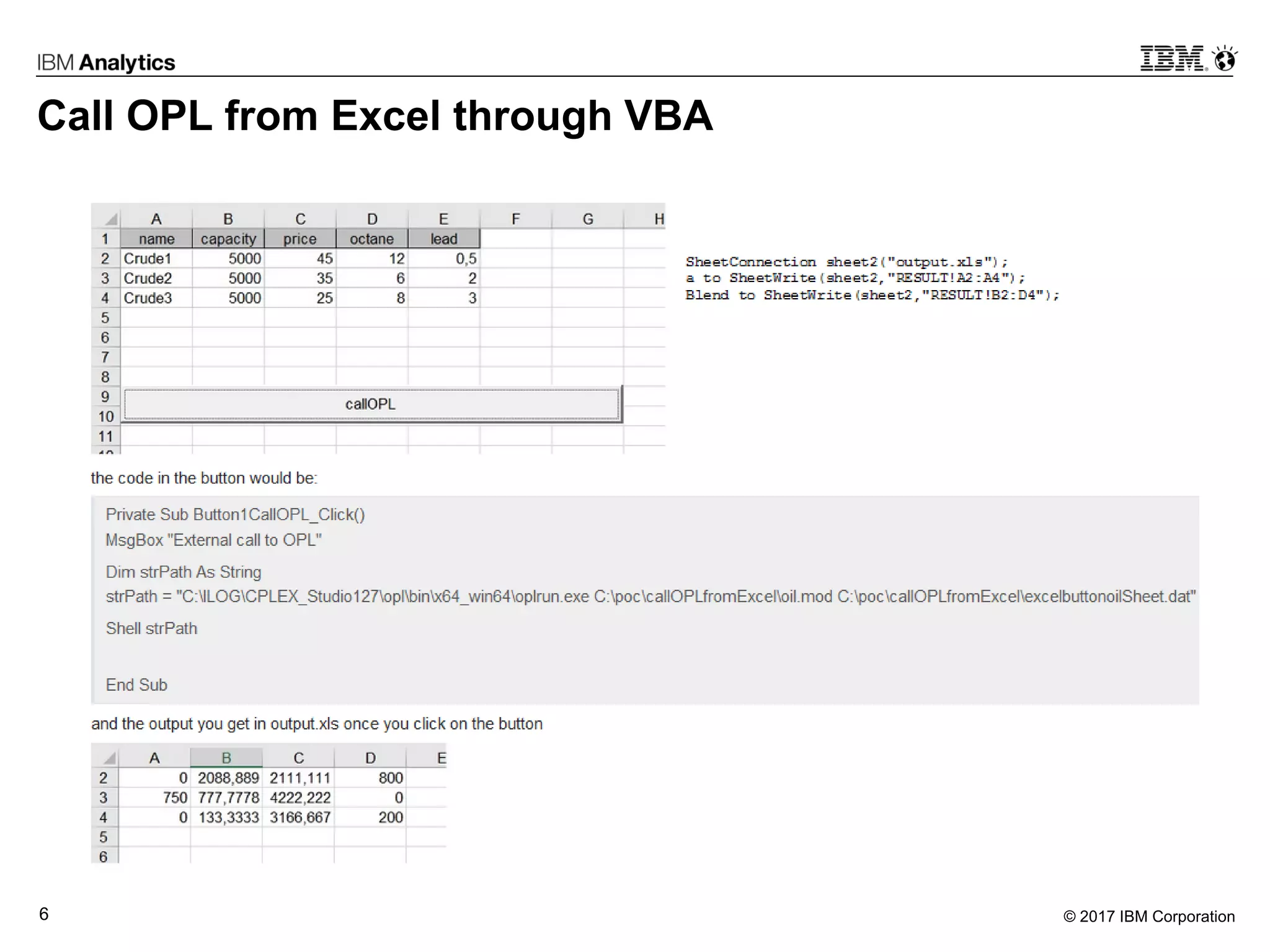 IBM Analytics

IBM

Call OPL from Excel through VBA

| | A | B | C | D | E | F | G | H |
|---|---|---|---|---|---|---|---|---|
| 1 | name | capacity | price | octane | lead | | | |
| 2 | Crude1 | 5000 | 45 | 12 | 0,5 | | | |
| 3 | Crude2 | 5000 | 35 | 6 | 2 | | | |
| 4 | Crude3 | 5000 | 25 | 8 | 3 | | | |
| 5 | | | | | | | | |
| 6 | | | | | | | | |
| 7 | | | | | | | | |
| 8 | | | | | | | | |
| 9 | callOPL | | | | | | | |
| 10 | | | | | | | | |
| 11 | | | | | | | | |

SheetConnection sheet2("output.xls");
a to SheetWrite(sheet2,"RESULT!A2:A4");
Blend to SheetWrite(sheet2,"RESULT!B2:D4");

the code in the button would be:

Private Sub Button1CallOPL_Click()
MsgBox "External call to OPL"

Dim strPath As String
strPath = "C:\ILOG\CPLEX_Studio127\opl\bin\x64_win64\oplrun.exe C:\poc\callOPLfromExcel\oil.mod C:\poc\callOPLfromExcel\excelbuttonoilSheet.dat"

Shell strPath

End Sub

and the output you get in output.xls once you click on the button

| | A | B | C | D | E |
|---|---|---|---|---|---|
| 2 | 0 | 2088,889 | 2111,111 | 800 | |
| 3 | 750 | 777,7778 | 4222,222 | 0 | |
| 4 | 0 | 133,3333 | 3166,667 | 200 | |
| 5 | | | | | |
| 6 | | | | | |

6

© 2017 IBM Corporation